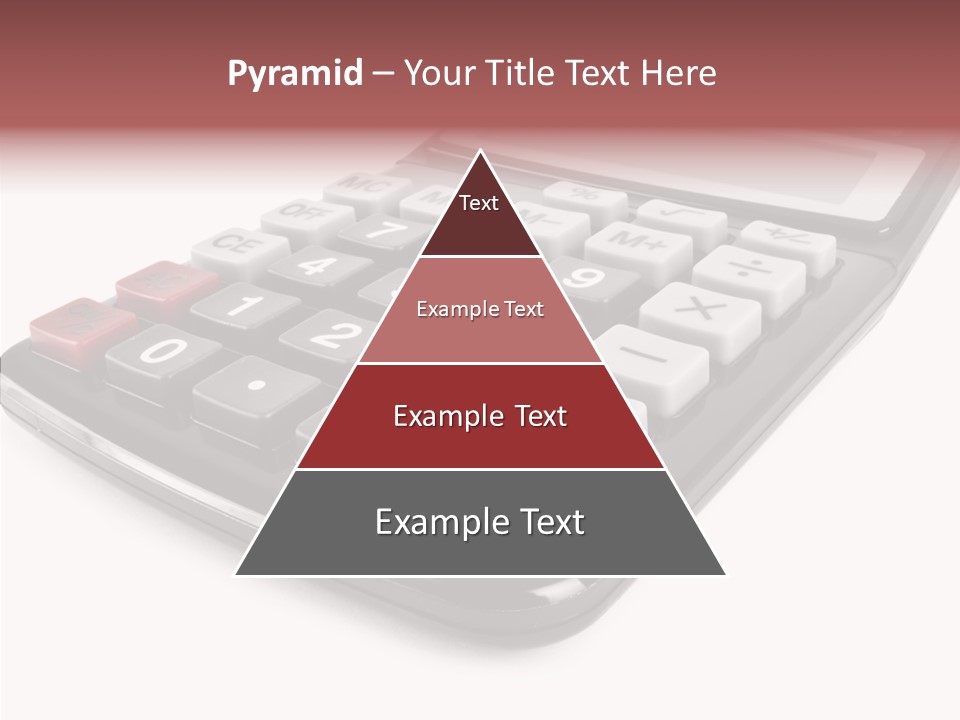 Pyramid – Your Title Text Here

Text

Example Text

Example Text

Example Text